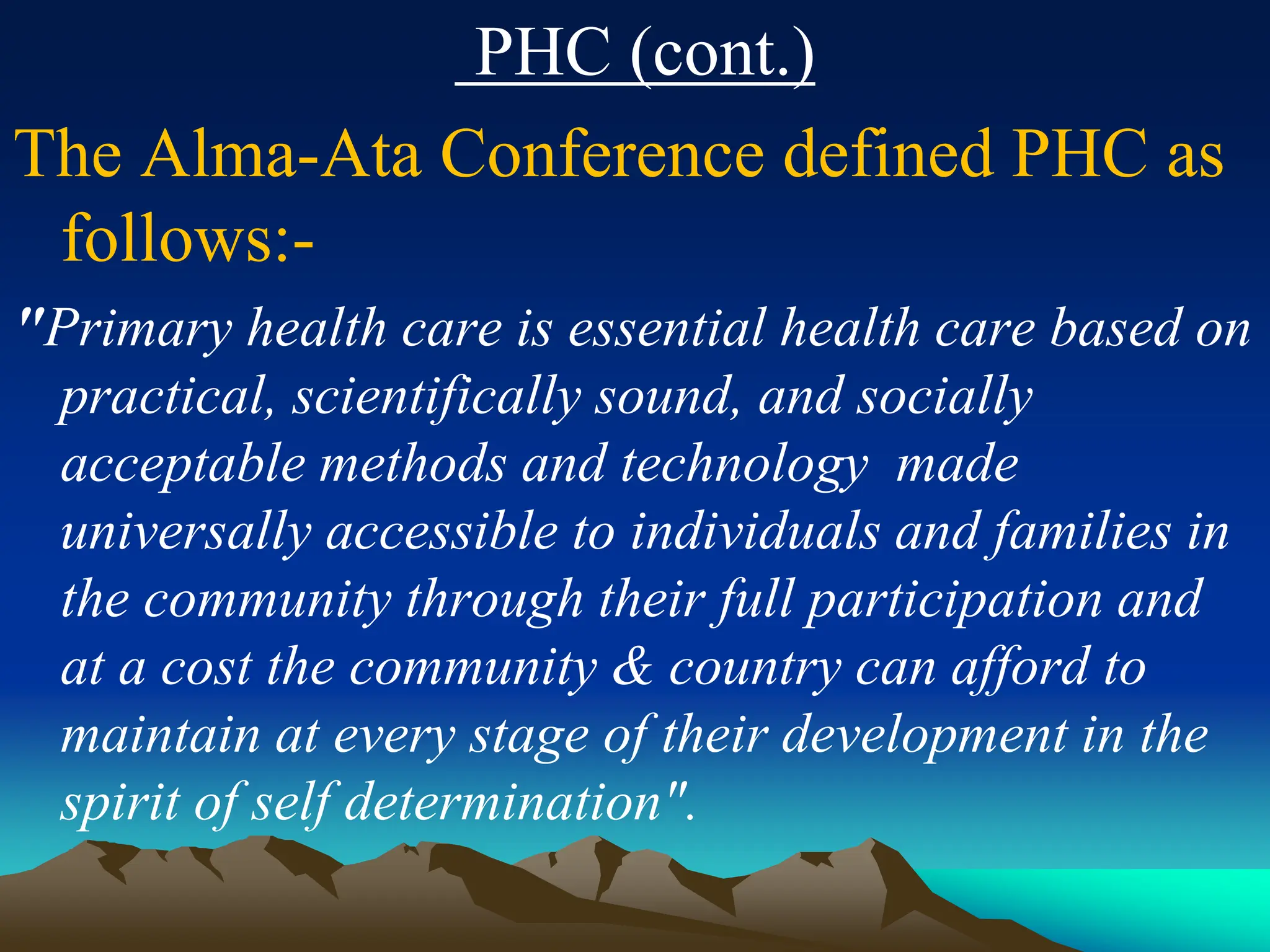 PHC (cont.)

The Alma-Ata Conference defined PHC as follows:-

"Primary health care is essential health care based on practical, scientifically sound, and socially acceptable methods and technology made universally accessible to individuals and families in the community through their full participation and at a cost the community & country can afford to maintain at every stage of their development in the spirit of self determination".